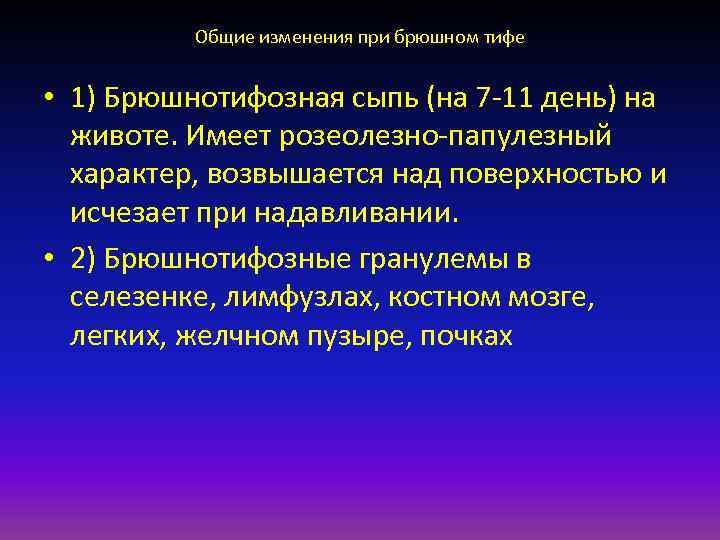 Общие изменения при брюшном тифе

• 1) Брюшнотифозная сыпь (на 7-11 день) на животе. Имеет розеолезно-папулезный характер, возвышается над поверхностью и исчезает при надавливании.

• 2) Брюшнотифозные гранулемы в селезенке, лимфузлах, костном мозге, легких, желчном пузыре, почках